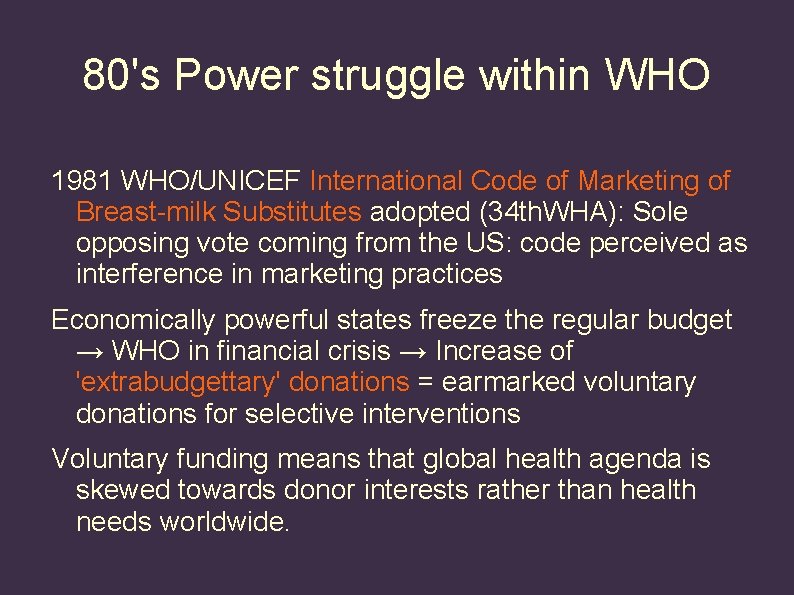 80's Power struggle within WHO

1981 WHO/UNICEF International Code of Marketing of Breast-milk Substitutes adopted (34thWHA): Sole opposing vote coming from the US: code perceived as interference in marketing practices

Economically powerful states freeze the regular budget → WHO in financial crisis → Increase of 'extrabudgettary' donations = earmarked voluntary donations for selective interventions

Voluntary funding means that global health agenda is skewed towards donor interests rather than health needs worldwide.